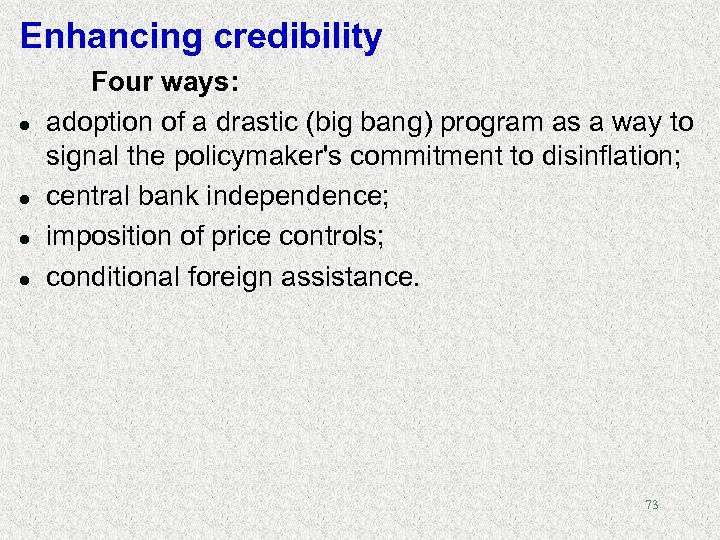 Enhancing credibility

Four ways:

- adoption of a drastic (big bang) program as a way to signal the policymaker's commitment to disinflation;
- central bank independence;
- imposition of price controls;
- conditional foreign assistance.

73